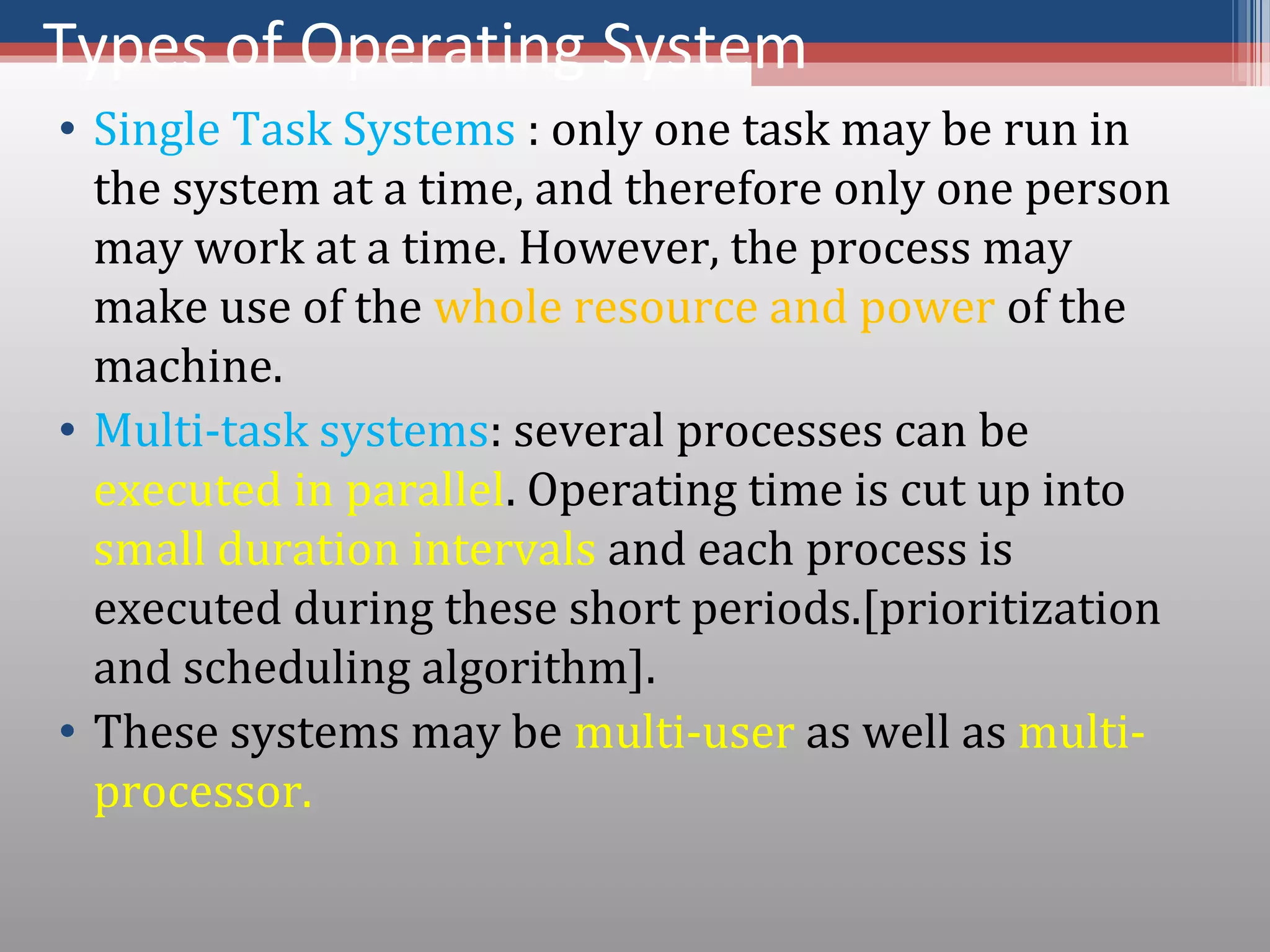 Types of Operating System

• Single Task Systems : only one task may be run in the system at a time, and therefore only one person may work at a time. However, the process may make use of the whole resource and power of the machine.

• Multi-task systems: several processes can be executed in parallel. Operating time is cut up into small duration intervals and each process is executed during these short periods.[prioritization and scheduling algorithm].

• These systems may be multi-user as well as multi-processor.